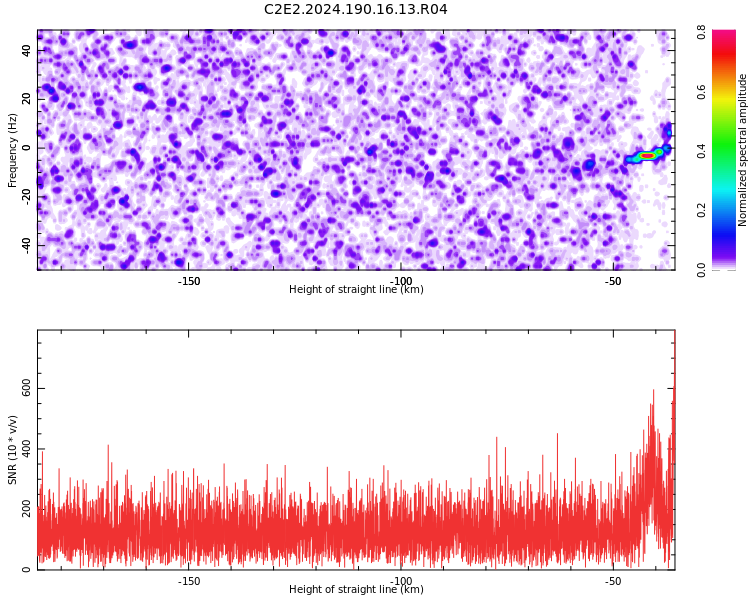 C2E2.2024.190.16.13.R04

Frequency (Hz)
40
20
0
-20
-40
-150
-100
-50
Height of straight line (km)

Normalized spectral amplitude
0.8
0.6
0.4
0.2
0.0

SNR (10 * v/v)
600
400
200
0
-150
-100
-50
Height of straight line (km)